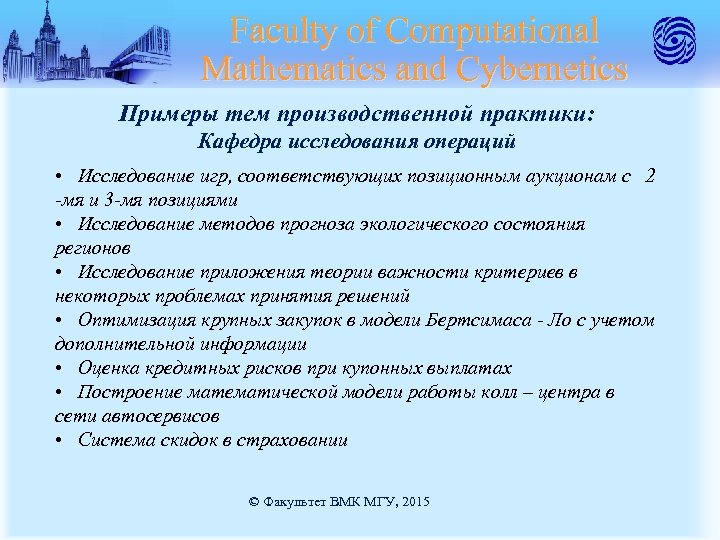 Faculty of Computational Mathematics and Cybernetics

Примеры тем производственной практики:
Кафедра исследования операций

• Исследование игр, соответствующих позиционным аукционам с 2 -мя и 3-мя позициями
• Исследование методов прогноза экологического состояния регионов
• Исследование приложения теории важности критериев в некоторых проблемах принятия решений
• Оптимизация крупных закупок в модели Бертсимаса - Ло с учетом дополнительной информации
• Оценка кредитных рисков при купонных выплатах
• Построение математической модели работы колл – центра в сети автосервисов
• Система скидок в страховании

© Факультет ВМК МГУ, 2015